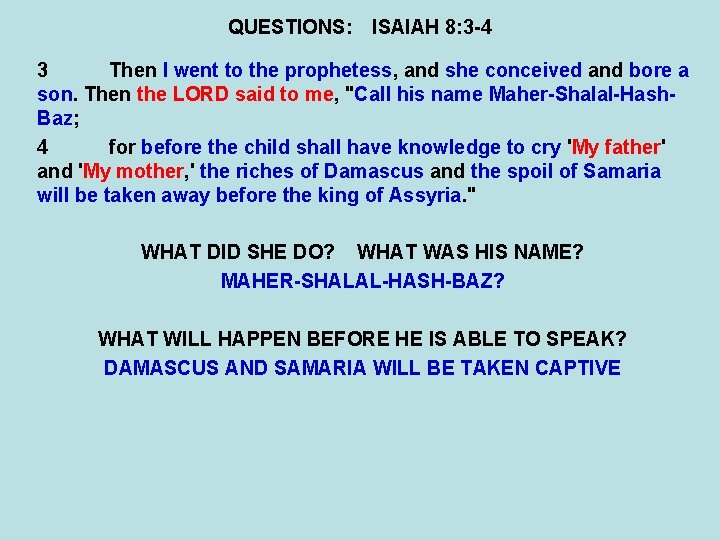 QUESTIONS: ISAIAH 8:3-4

3 Then I went to the prophetess, and she conceived and bore a son. Then the LORD said to me, "Call his name Maher-Shalal-Hash-Baz;

4 for before the child shall have knowledge to cry 'My father' and 'My mother,' the riches of Damascus and the spoil of Samaria will be taken away before the king of Assyria."

WHAT DID SHE DO? WHAT WAS HIS NAME?

MAHER-SHALAL-HASH-BAZ?

WHAT WILL HAPPEN BEFORE HE IS ABLE TO SPEAK?

DAMASCUS AND SAMARIA WILL BE TAKEN CAPTIVE